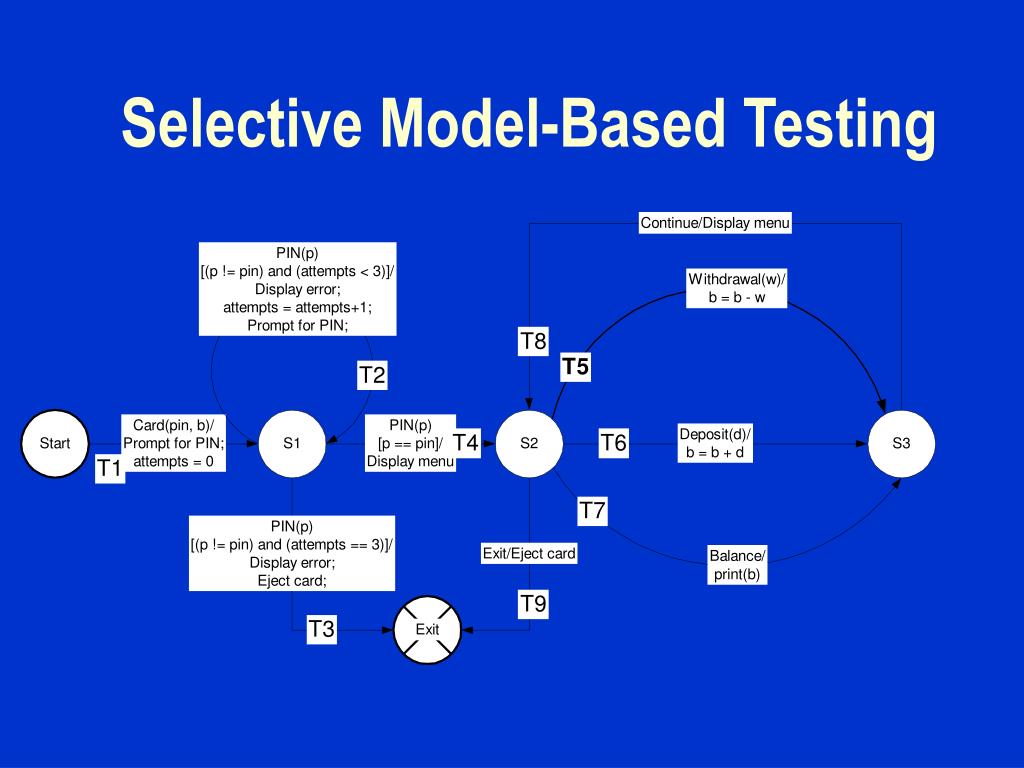 Selective Model-Based Testing

Continue/Display menu

PIN(p)
[(p != pin) and (attempts < 3)]/
Display error;
attempts = attempts+1;
Prompt for PIN;

Withdrawal(w)/
b = b - w

T8

T5

T2

Start

Card(pin, b)/
Prompt for PIN;
attempts = 0

T1

S1

PIN(p)
[p == pin]/
Display menu

T4

S2

T6

Deposit(d)/
b = b + d

S3

T7

PIN(p)
[(p != pin) and (attempts == 3)]/
Display error;
Eject card;

Exit/Eject card

Balance/
print(b)

T9

T3

Exit